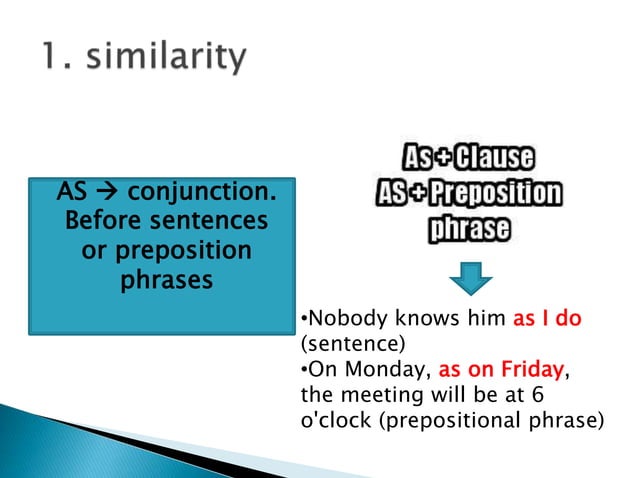 1. similarity

AS → conjunction. Before sentences or preposition phrases

As + Clause
AS + Preposition phrase

•Nobody knows him as I do (sentence)
•On Monday, as on Friday, the meeting will be at 6 o'clock (prepositional phrase)